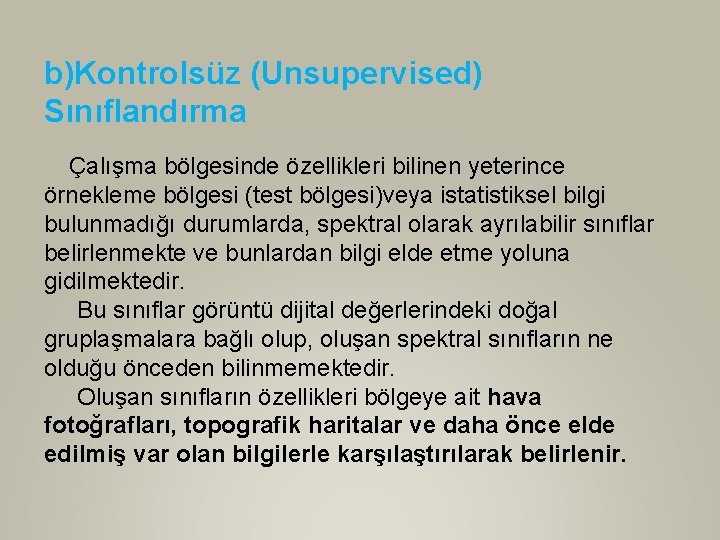 b)Kontrolsüz (Unsupervised) Sınıflandırma

Çalışma bölgesinde özellikleri bilinen yeterince örnekleme bölgesi (test bölgesi)veya istatistiksel bilgi bulunmadığı durumlarda, spektral olarak ayrılabilir sınıflar belirlenmekte ve bunlardan bilgi elde etme yoluna gidilmektedir.

Bu sınıflar görüntü dijital değerlerindeki doğal gruplaşmalara bağlı olup, oluşan spektral sınıfların ne olduğu önceden bilinmemektedir.

Oluşan sınıfların özellikleri bölgeye ait hava fotoğrafları, topografik haritalar ve daha önce elde edilmiş var olan bilgilerle karşılaştırılarak belirlenir.